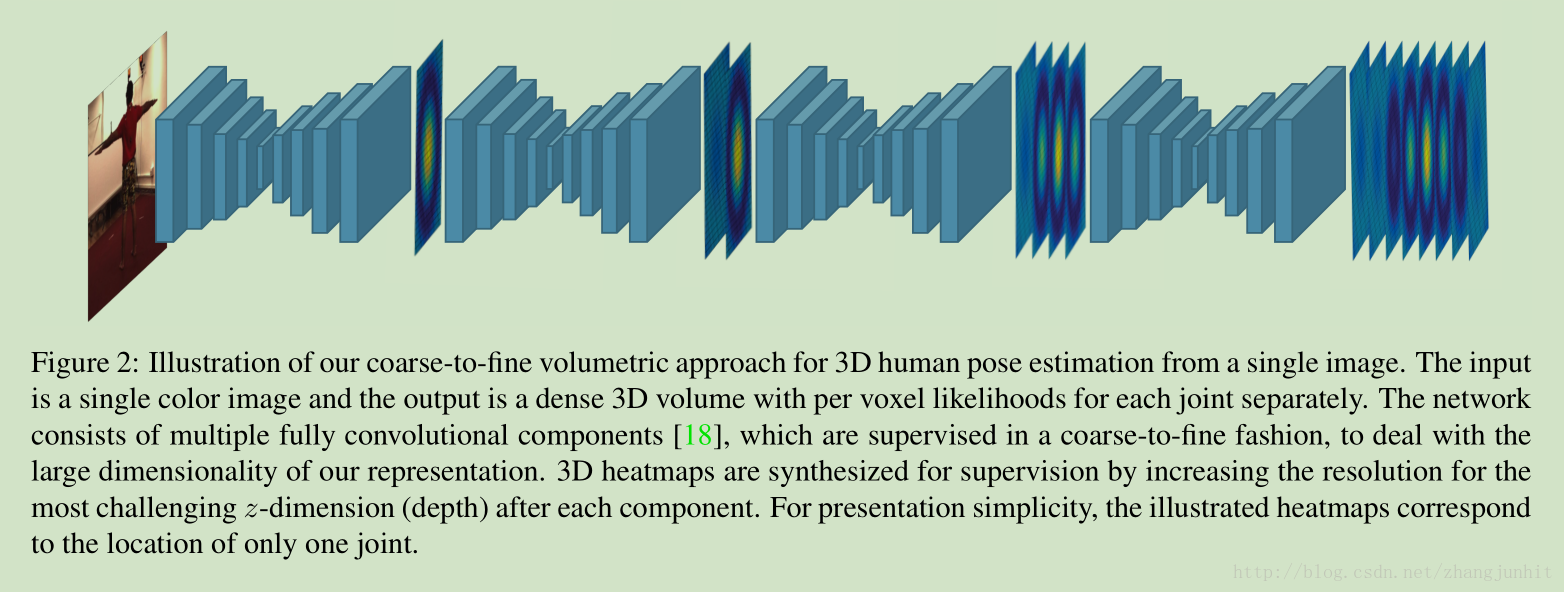 Figure 2: Illustration of our coarse-to-fine volumetric approach for 3D human pose estimation from a single image. The input is a single color image and the output is a dense 3D volume with per voxel likelihoods for each joint separately. The network consists of multiple fully convolutional components [18], which are supervised in a coarse-to-fine fashion, to deal with the large dimensionality of our representation. 3D heatmaps are synthesized for supervision by increasing the resolution for the most challenging $z$-dimension (depth) after each component. For presentation simplicity, the illustrated heatmaps correspond to the location of only one joint.

http://blog.csdn.net/zhangjunhit